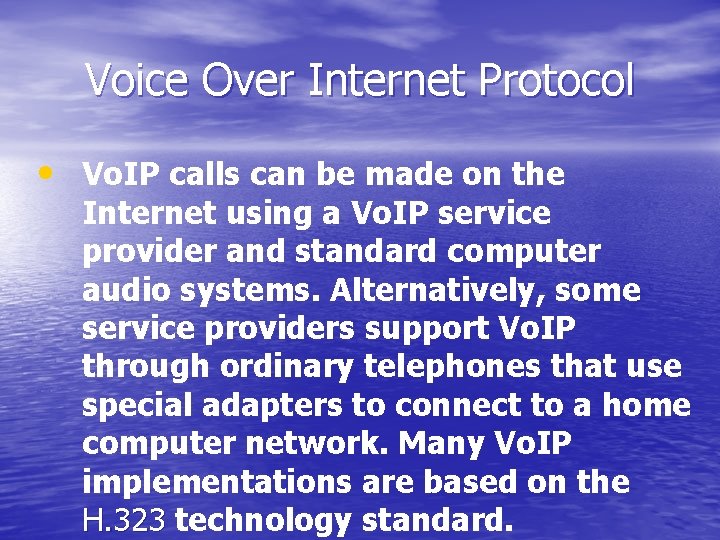 Voice Over Internet Protocol

• VoIP calls can be made on the Internet using a VoIP service provider and standard computer audio systems. Alternatively, some service providers support VoIP through ordinary telephones that use special adapters to connect to a home computer network. Many VoIP implementations are based on the H.323 technology standard.